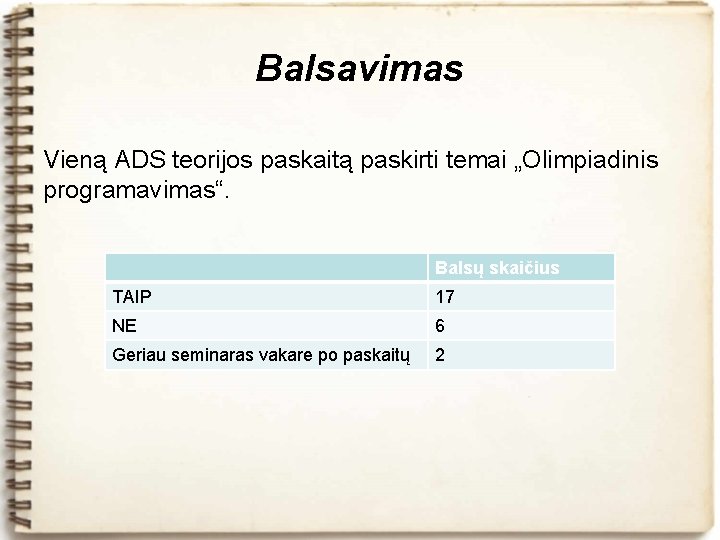 Balsavimas

Vieną ADS teorijos paskaitą paskirti temai „Olimpiadinis programavimas“.

| | Balsų skaičius |
|---|---|
| TAIP | 17 |
| NE | 6 |
| Geriau seminaras vakare po paskaitų | 2 |